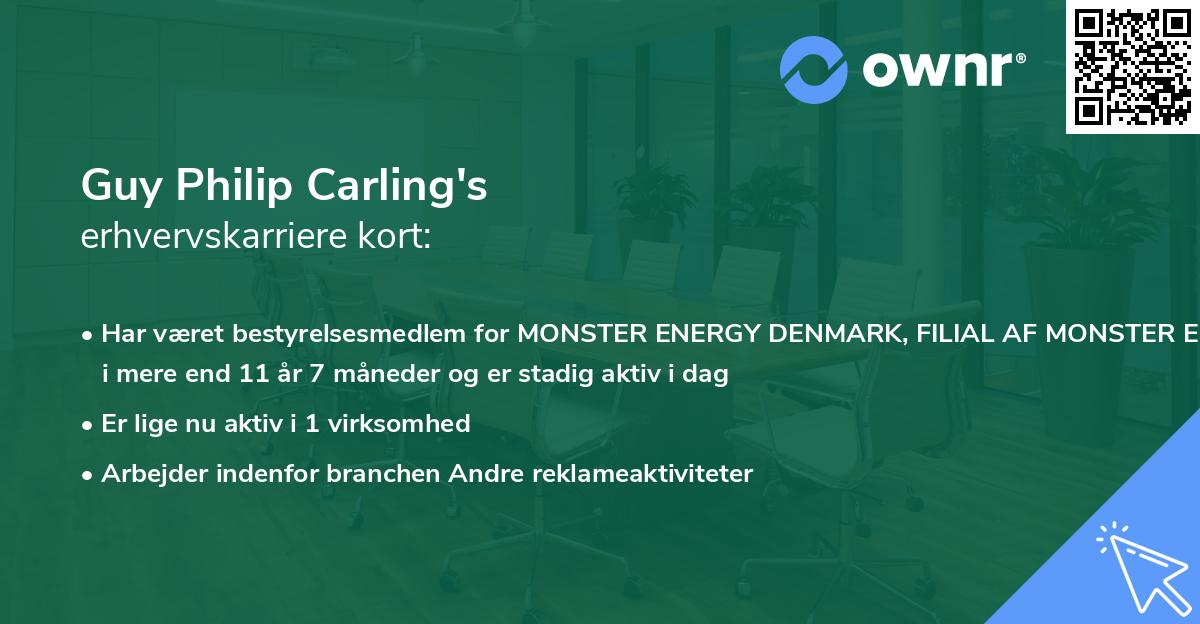 ownr®

Guy Philip Carling's
erhvervskarriere kort:

• Har været bestyrelsesmedlem for MONSTER ENERGY DENMARK, FILIAL AF MONSTER E i mere end 11 år 7 måneder og er stadig aktiv i dag

• Er lige nu aktiv i 1 virksomhed

• Arbejder indenfor branchen Andre reklameaktiviteter